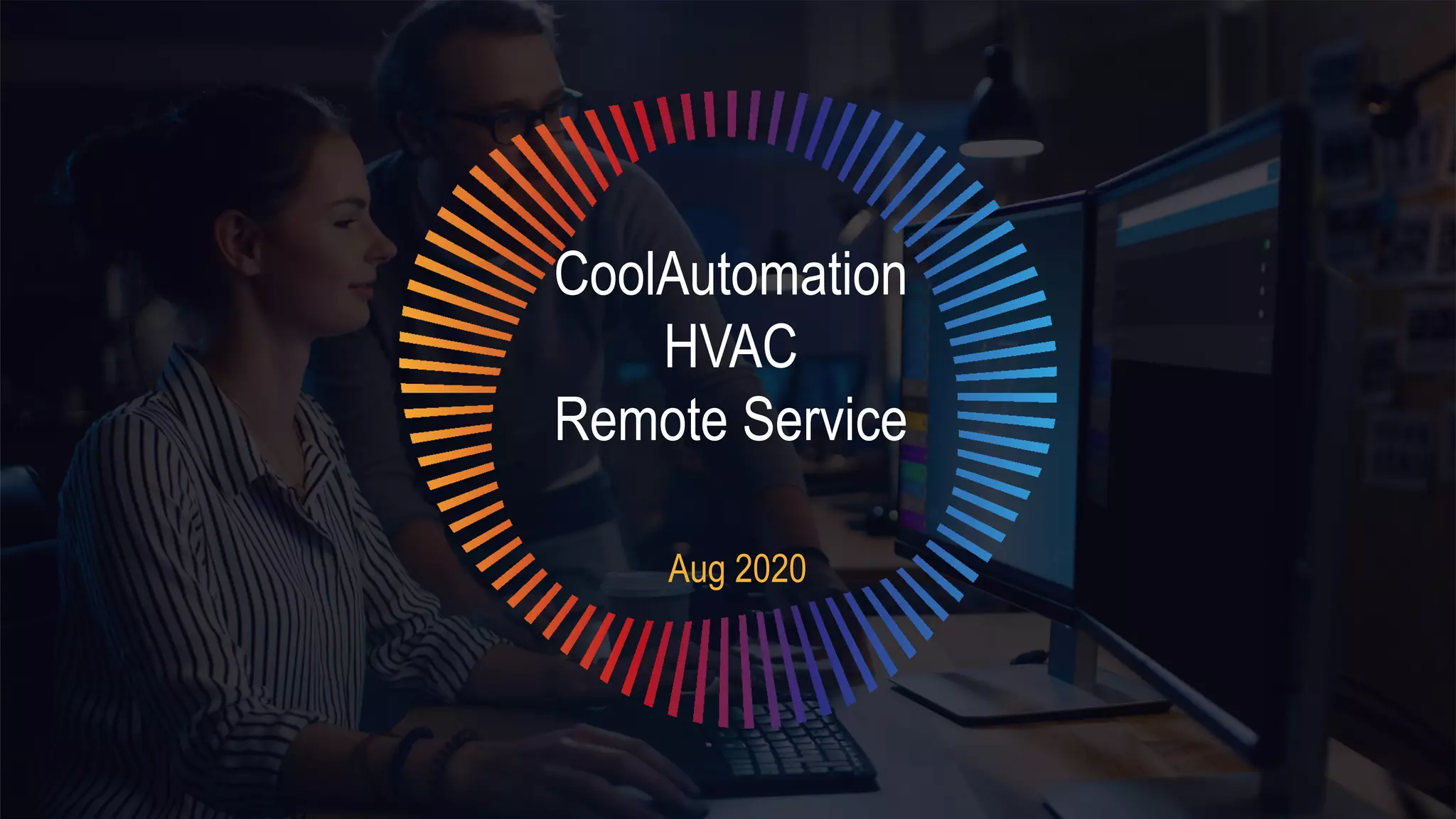 CoolAutomation
HVAC
Remote Service

Aug 2020